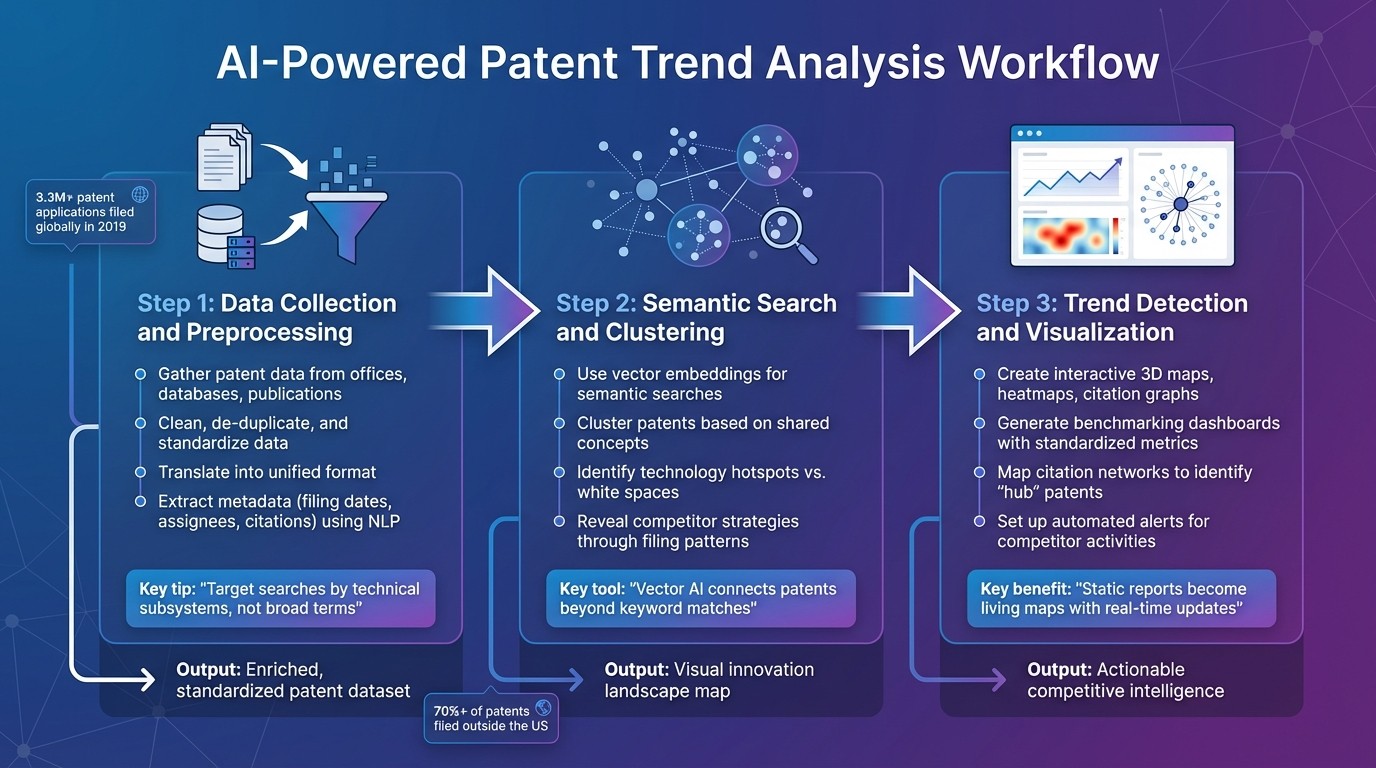 AI-Powered Patent Trend Analysis Workflow

3.3M+ patent applications filed globally in 2019

Step 1: Data Collection and Preprocessing

Gather patent data from offices, databases, publications

Clean, de-duplicate, and standardize data

Translate into unified format

Extract metadata (filing dates, assignees, citations) using NLP

Key tip: "Target searches by technical subsystems, not broad terms"

Output: Enriched, standardized patent dataset

Step 2: Semantic Search and Clustering

Use vector embeddings for semantic searches

Cluster patents based on shared concepts

Identify technology hotspots vs. white spaces

Reveal competitor strategies through filing patterns

Key tool: "Vector AI connects patents beyond keyword matches"

Output: Visual innovation landscape map

70%+ of patents filed outside the US

Step 3: Trend Detection and Visualization

Create interactive 3D maps, heatmaps, citation graphs

Generate benchmarking dashboards with standardized metrics

Map citation networks to identify "hub" patents

Set up automated alerts for competitor activities

Key benefit: "Static reports become living maps with real-time updates"

Output: Actionable competitive intelligence